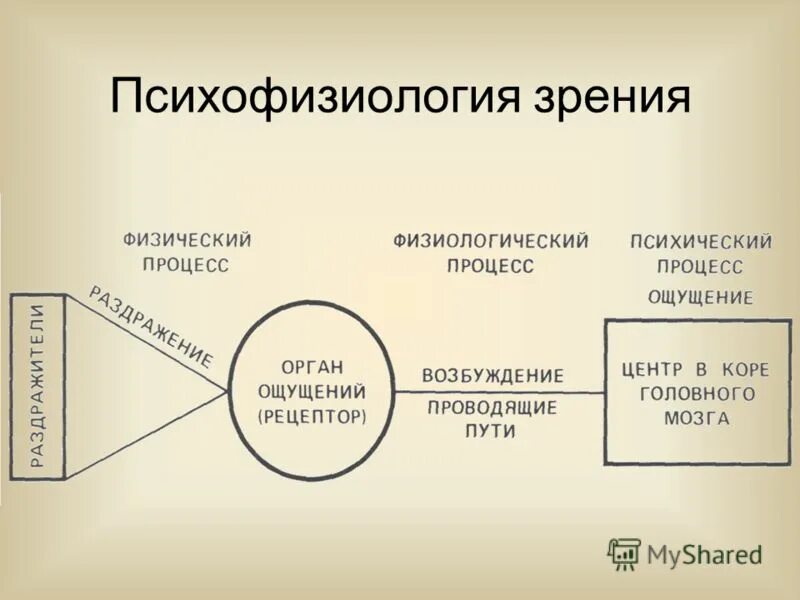 Психофизиология зрения

ФИЗИЧЕСКИЙ ПРОЦЕСС

ФИЗИОЛОГИЧЕСКИЙ ПРОЦЕСС

ПСИХИЧЕСКИЙ ПРОЦЕСС
ОЩУЩЕНИЕ

РАЗДРАЖИТЕЛИ

РАЗДРАЖЕНИЕ

ОРГАН ОЩУЩЕНИЙ (РЕЦЕПТОР)

ВОЗБУЖДЕНИЕ

ПРОВОДЯЩИЕ ПУТИ

ЦЕНТР В КОРЕ ГОЛОВНОГО МОЗГА

MyShared